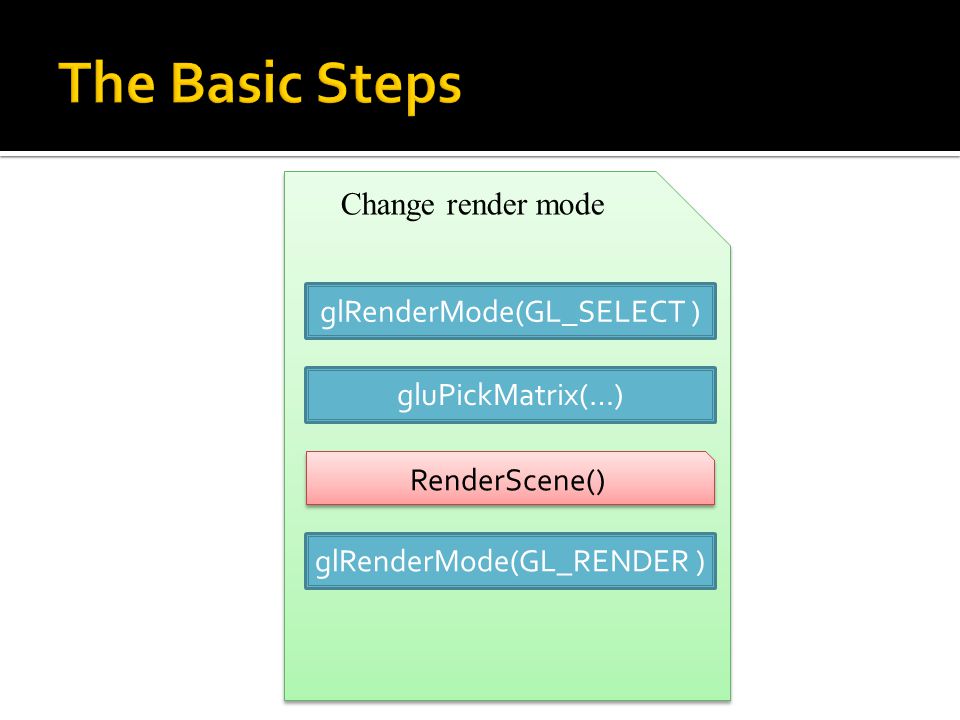 The Basic Steps

Change render mode

glRenderMode(GL_SELECT )

gluPickMatrix(…)

RenderScene()

glRenderMode(GL_RENDER )